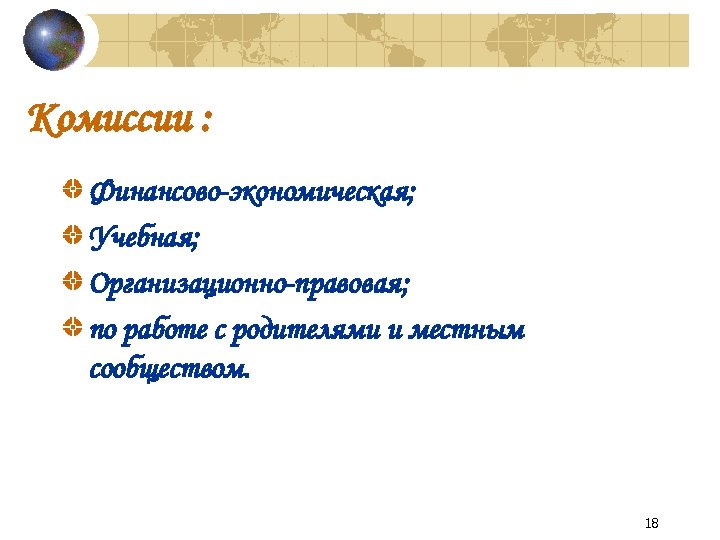 Комиссии :

Финансово-экономическая;

Учебная;

Организационно-правовая;

по работе с родителями и местным сообществом.

18